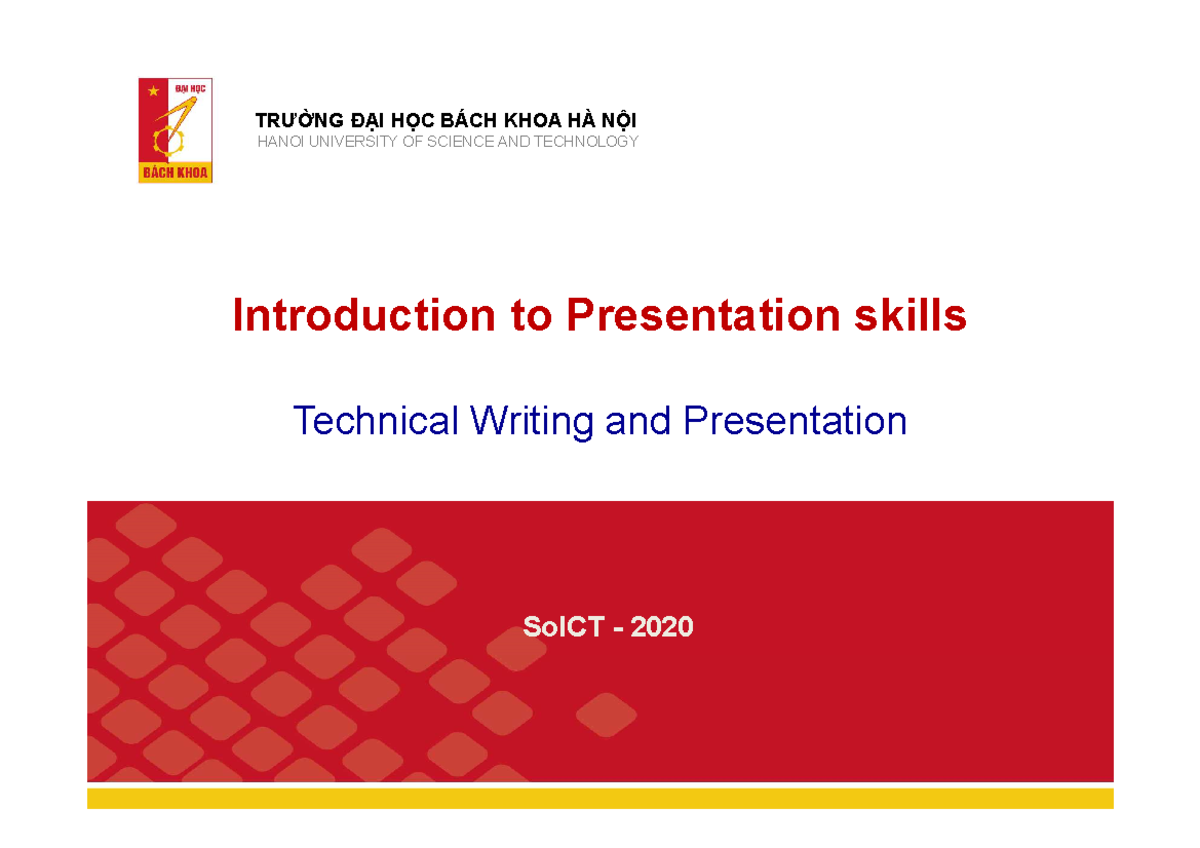 ĐẠI HỌC
BÁCH KHOA

TRƯỜNG ĐẠI HỌC BÁCH KHOA HÀ NỘI
HANOI UNIVERSITY OF SCIENCE AND TECHNOLOGY

Introduction to Presentation skills

Technical Writing and Presentation

SoICT - 2020